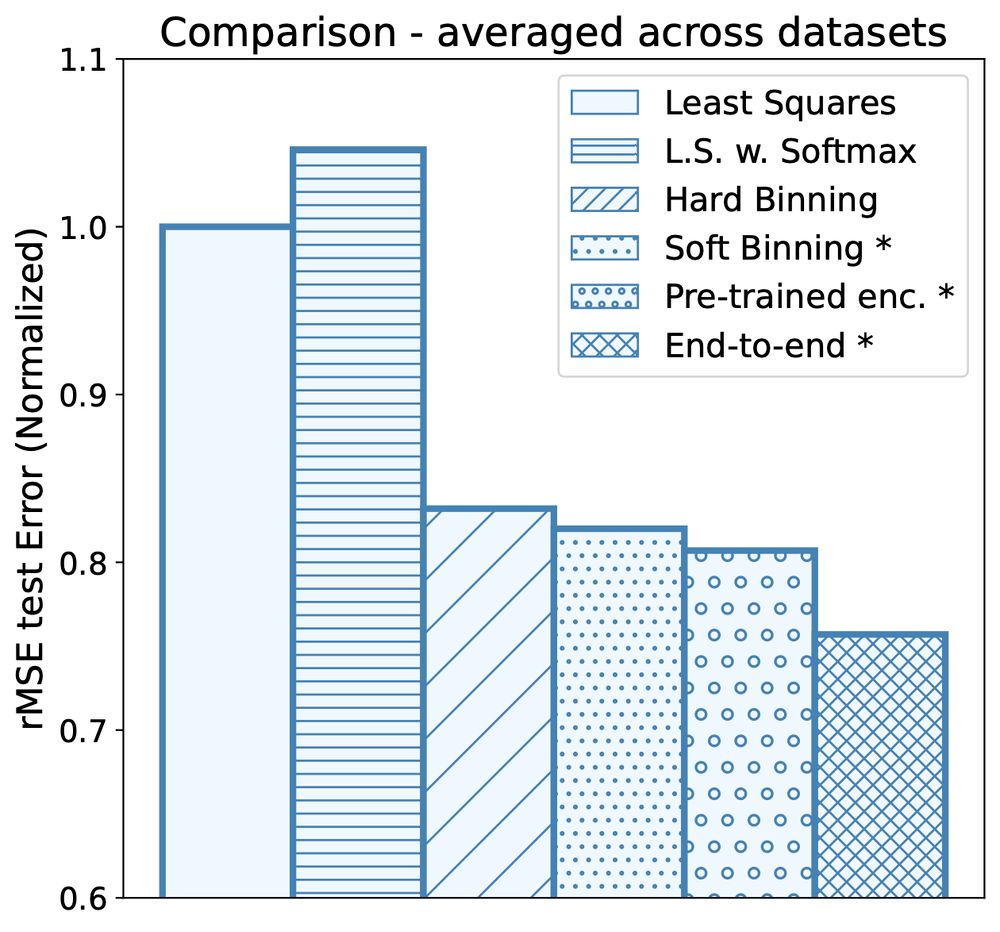 Comparison - averaged across datasets

rMSE test Error (Normalized)

1.1
1.0
0.9
0.8
0.7
0.6

Least Squares
L.S. w. Softmax
Hard Binning
Soft Binning *
Pre-trained enc. *
End-to-end *